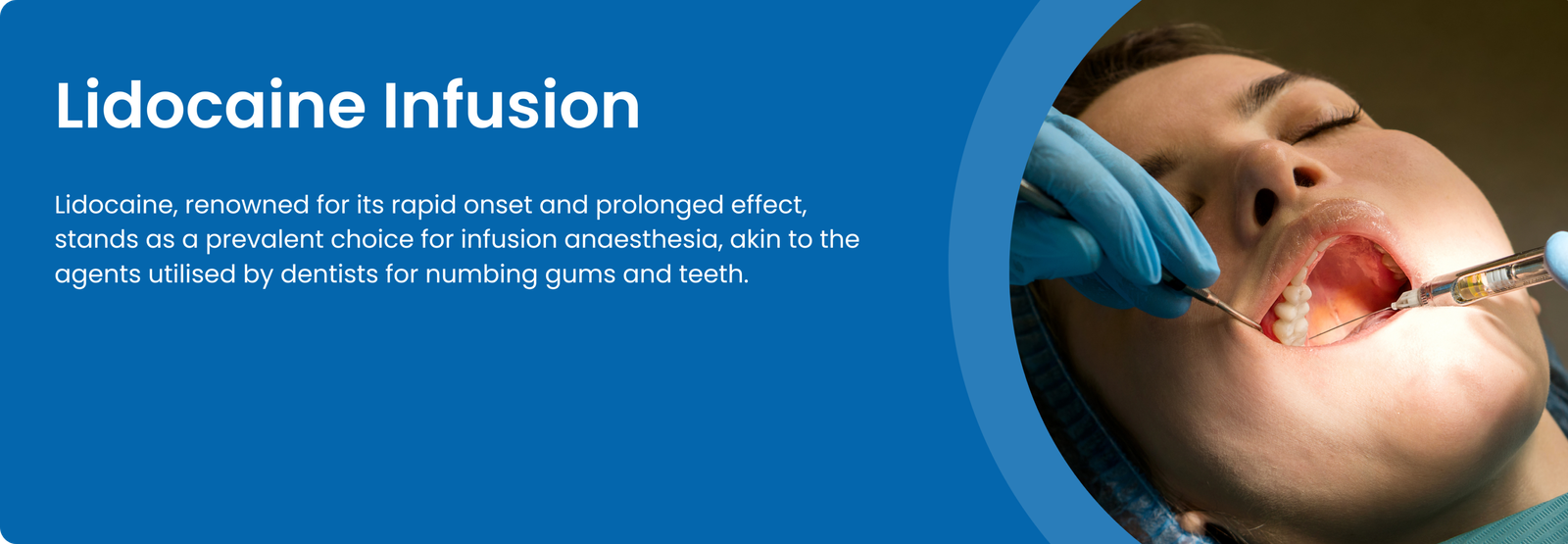 Lidocaine Infusion

Lidocaine, renowned for its rapid onset and prolonged effect, stands as a prevalent choice for infusion anaesthesia, akin to the agents utilised by dentists for numbing gums and teeth.